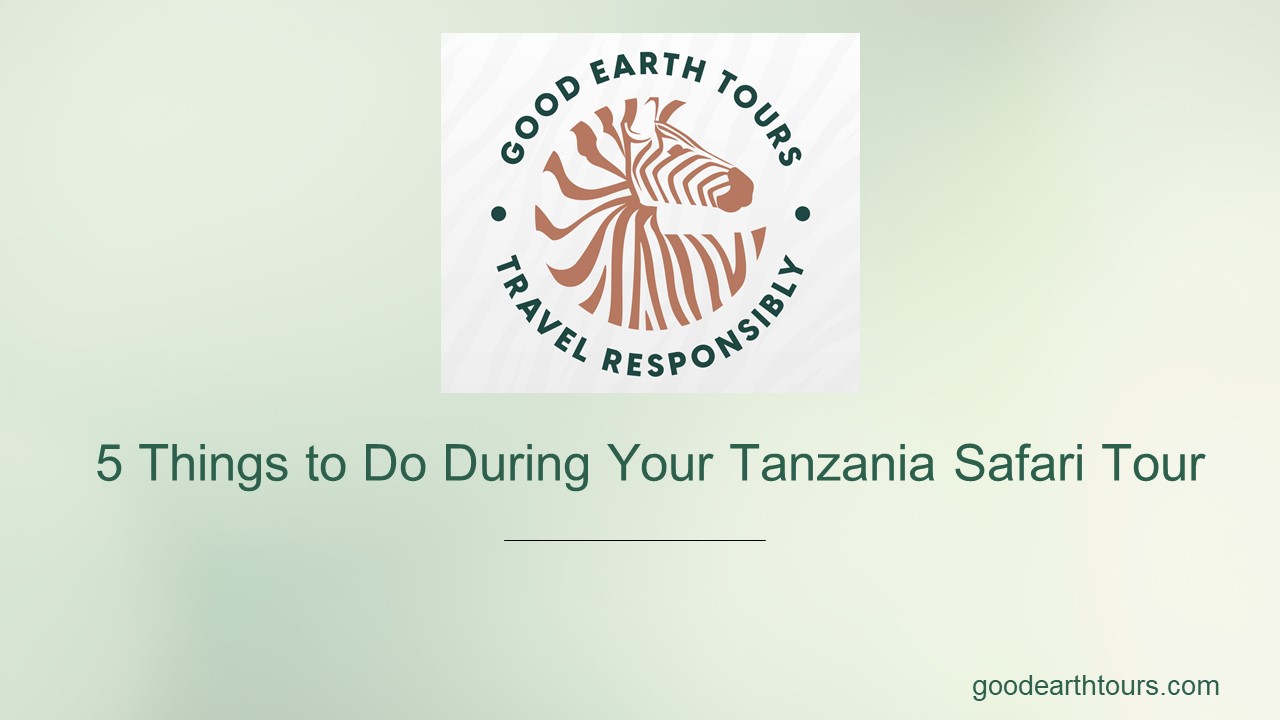 GOOD EARTH TOURS
TRAVEL RESPONSIBLY

5 Things to Do During Your Tanzania Safari Tour

goodearthtours.com